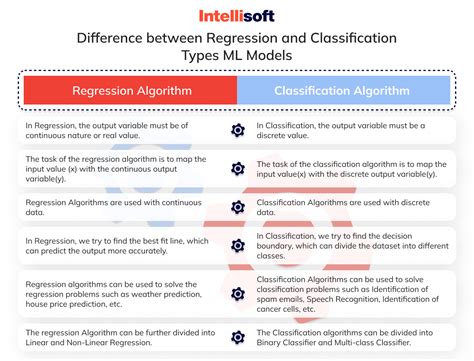 Intellisoft

Difference between Regression and Classification Types ML Models

| Regression Algorithm | Classification Algorithm |
|---|---|
| In Regression, the output variable must be of continuous nature or real value. | In Classification, the output variable must be a discrete value. |
| The task of the regression algorithm is to map the input value (x) with the continuous output variable(y). | The task of the classification algorithm is to map the input value(x) with the discrete output variable(y). |
| Regression Algorithms are used with continuous data. | Classification Algorithms are used with discrete data. |
| In Regression, we try to find the best fit line, which can predict the output more accurately. | In Classification, we try to find the decision boundary, which can divide the dataset into different classes. |
| Regression algorithms can be used to solve the regression problems such as weather prediction, house price prediction, etc. | Classification Algorithms can be used to solve classification problems such as Identification of spam emails, Speech Recognition, Identification of cancer cells, etc. |
| The regression Algorithm can be further divided into Linear and Non-Linear Regression. | The Classification algorithms can be divided into Binary Classifier and Multi-class Classifier. |